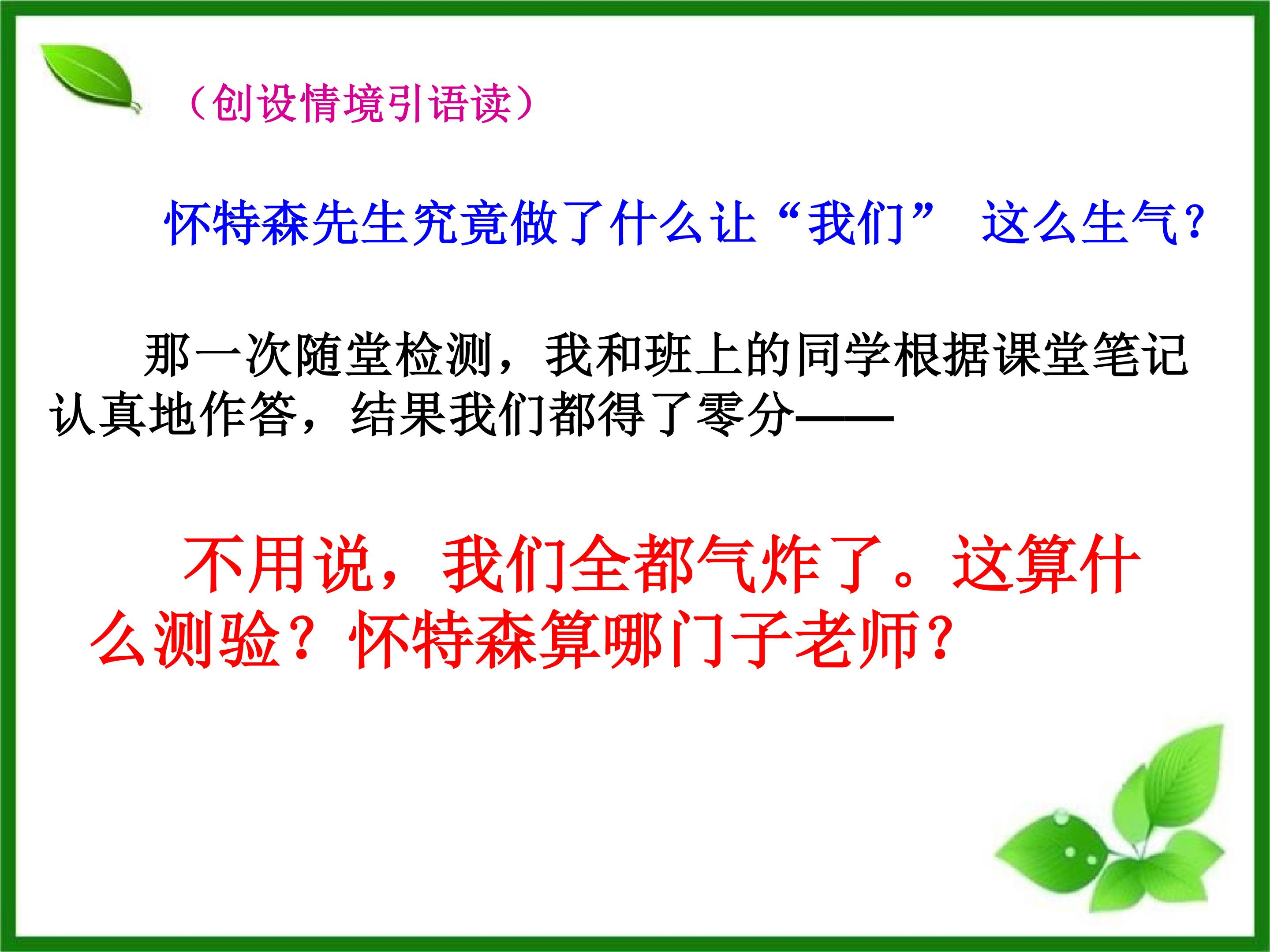 （创设情境引语读）

怀特森先生究竟做了什么让“我们” 这么生气？

那一次随堂检测，我和班上的同学根据课堂笔记认真地作答，结果我们都得了零分——

不用说，我们全都气炸了。这算什么测验？怀特森算哪门子老师？